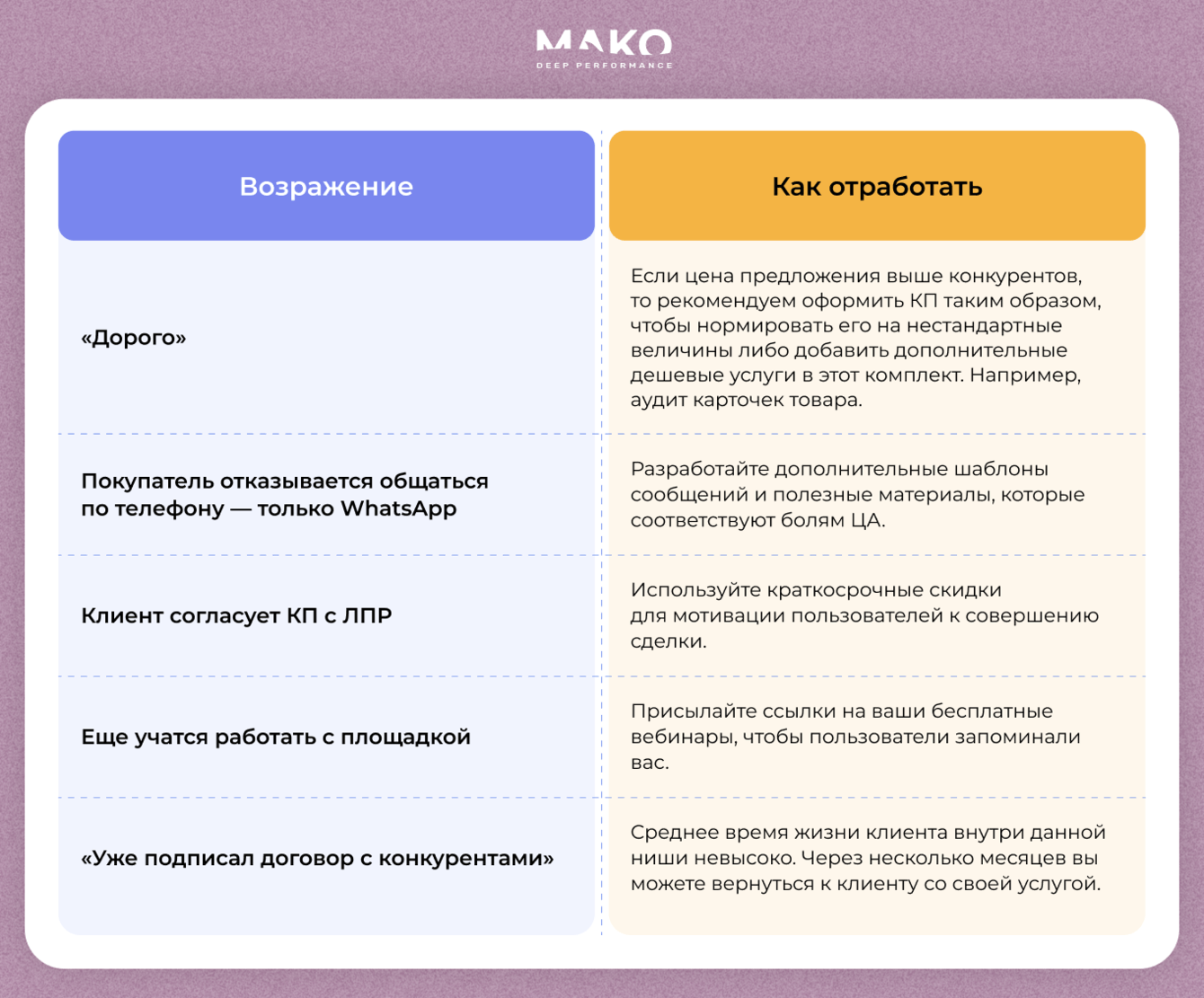 MAKO
DEEP PERFORMANCE

| Возражение | Как отработать |
|---|---|
| «Дорого» | Если цена предложения выше конкурентов, то рекомендуем оформить КП таким образом, чтобы нормировать его на нестандартные величины либо добавить дополнительные дешевые услуги в этот комплект. Например, аудит карточек товара. |
| Покупатель отказывается общаться по телефону — только WhatsApp | Разработайте дополнительные шаблоны сообщений и полезные материалы, которые соответствуют болям ЦА. |
| Клиент согласует КП с ЛПР | Используйте краткосрочные скидки для мотивации пользователей к совершению сделки. |
| Еще учатся работать с площадкой | Присылайте ссылки на ваши бесплатные вебинары, чтобы пользователи запоминали вас. |
| «Уже подписал договор с конкурентами» | Среднее время жизни клиента внутри данной ниши невысоко. Через несколько месяцев вы можете вернуться к клиенту со своей услугой. |